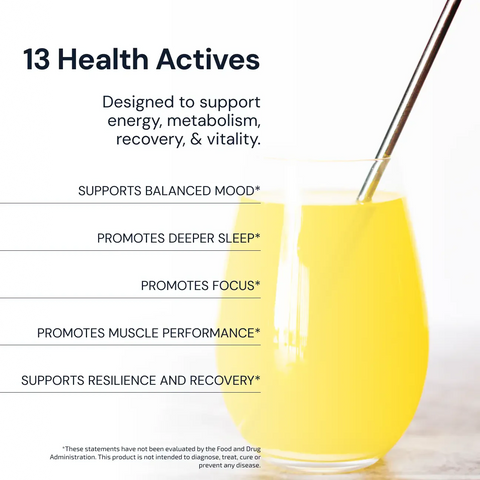 13 Health Actives

Designed to support energy, metabolism, recovery, & vitality.

SUPPORTS BALANCED MOOD*

PROMOTES DEEPER SLEEP*

PROMOTES FOCUS*

PROMOTES MUSCLE PERFORMANCE*

SUPPORTS RESILIENCE AND RECOVERY*

*These statements have not been evaluated by the Food and Drug Administration. This product is not intended to diagnose, treat, cure or prevent any disease.